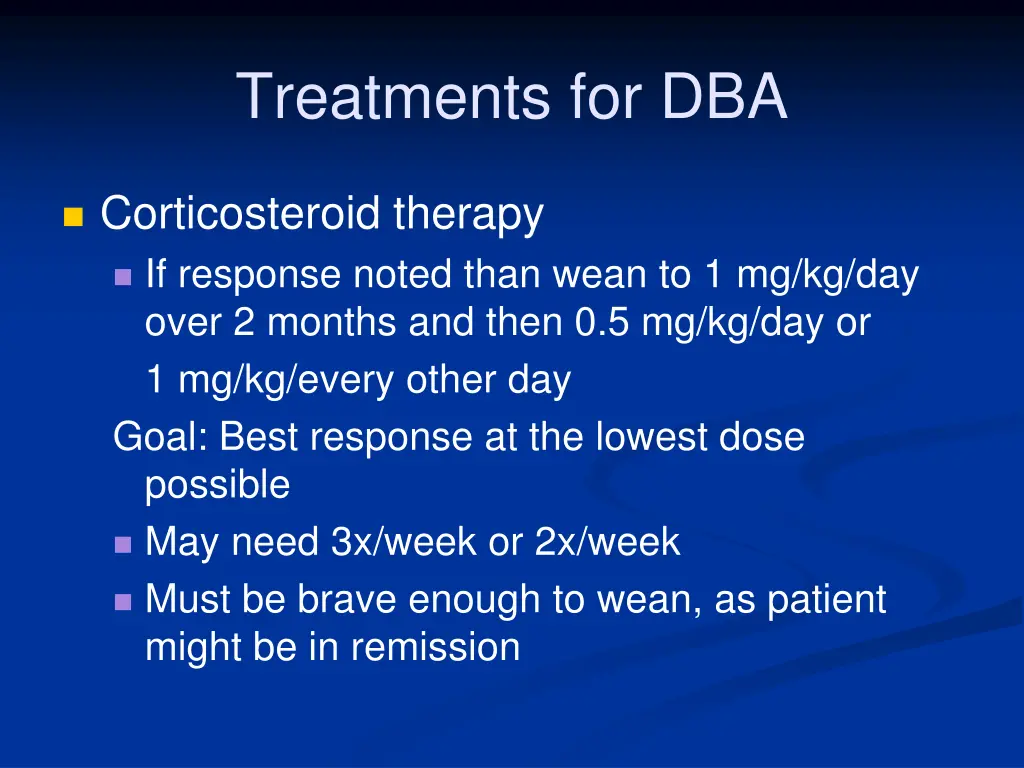 Treatments for DBA

Corticosteroid therapy

If response noted than wean to 1 mg/kg/day over 2 months and then 0.5 mg/kg/day or
1 mg/kg/every other day

Goal: Best response at the lowest dose possible

May need 3x/week or 2x/week

Must be brave enough to wean, as patient might be in remission